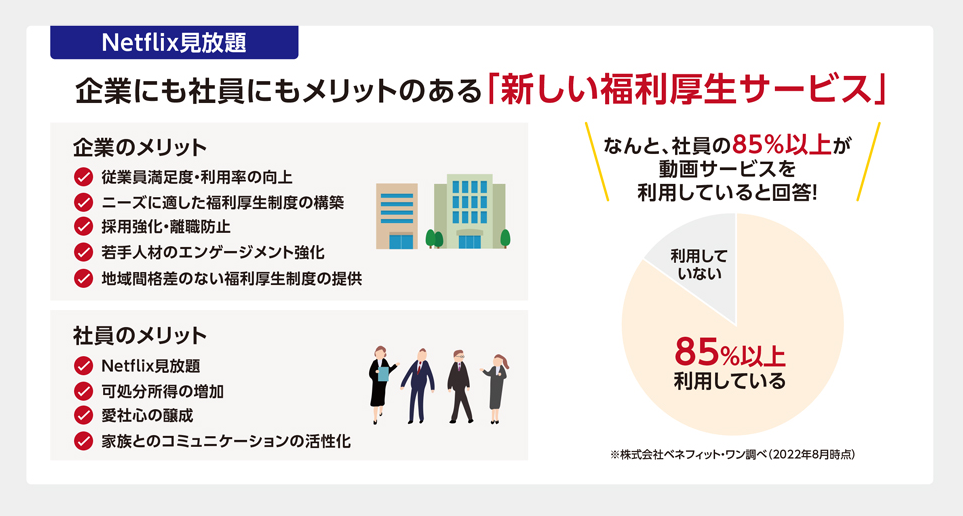 Netflix見放題

企業にも社員にもメリットのある「新しい福利厚生サービス」

企業のメリット
従業員満足度・利用率の向上
ニーズに適した福利厚生制度の構築
採用強化・離職防止
若手人材のエンゲージメント強化
地域間格差のない福利厚生制度の提供

社員のメリット
Netflix見放題
可処分所得の増加
愛社心の醸成
家族とのコミュニケーションの活性化

なんと、社員の85%以上が動画サービスを利用していると回答!

利用していない

85%以上
利用している

※株式会社ベネフィット・ワン調べ（2022年8月時点）